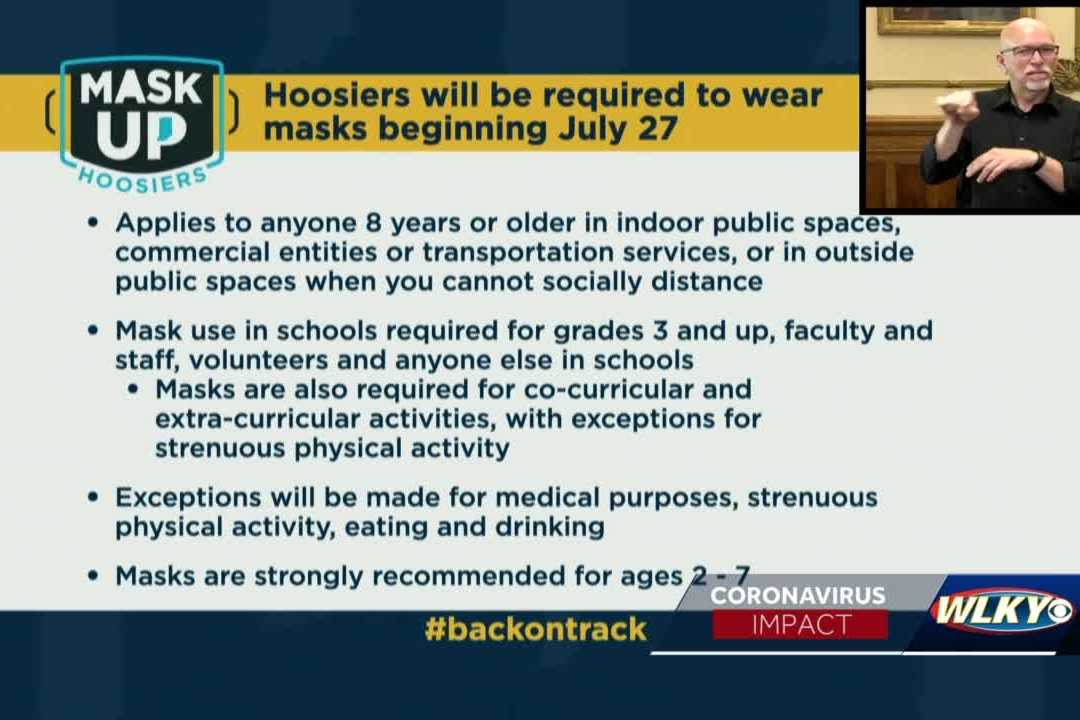 MASK UP HOOSIERS

Hoosiers will be required to wear masks beginning July 27

• Applies to anyone 8 years or older in indoor public spaces, commercial entities or transportation services, or in outside public spaces when you cannot socially distance

• Mask use in schools required for grades 3 and up, faculty and staff, volunteers and anyone else in schools
 • Masks are also required for co-curricular and extra-curricular activities, with exceptions for strenuous physical activity

• Exceptions will be made for medical purposes, strenuous physical activity, eating and drinking

• Masks are strongly recommended for ages 2 - 7

#backontrack

CORONAVIRUS
IMPACT

WLKY